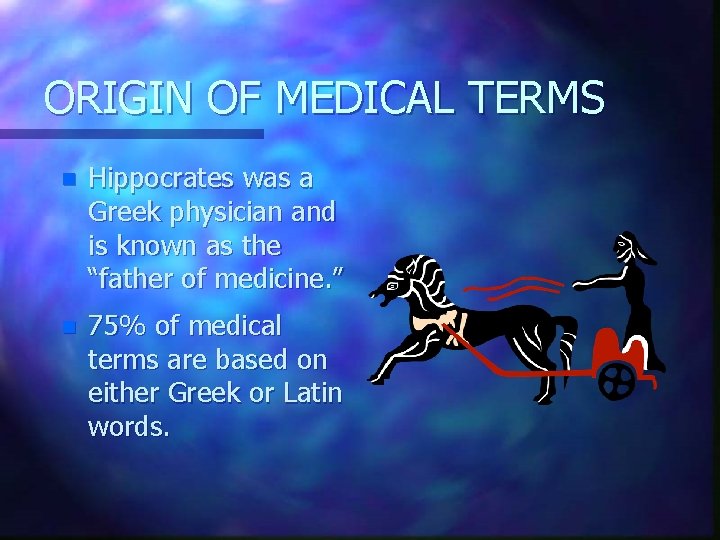 ORIGIN OF MEDICAL TERMS

- Hippocrates was a Greek physician and is known as the “father of medicine.”
- 75% of medical terms are based on either Greek or Latin words.